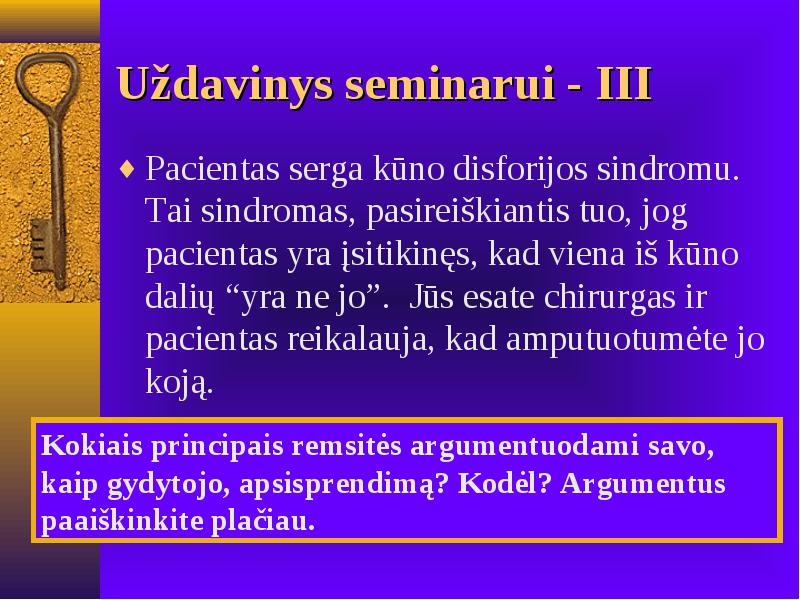 Uždavinys seminarui - III

♦ Pacientas serga kūno disforijos sindromu. Tai sindromas, pasireiškiantis tuo, jog pacientas yra įsitikinęs, kad viena iš kūno dalių “yra ne jo”. Jūs esate chirurgas ir pacientas reikalauja, kad amputuotumėte jo koją.

Kokiais principais remsitės argumentuodami savo, kaip gydytojo, apsisprendimą? Kodėl? Argumentus paaiškinkite plačiau.